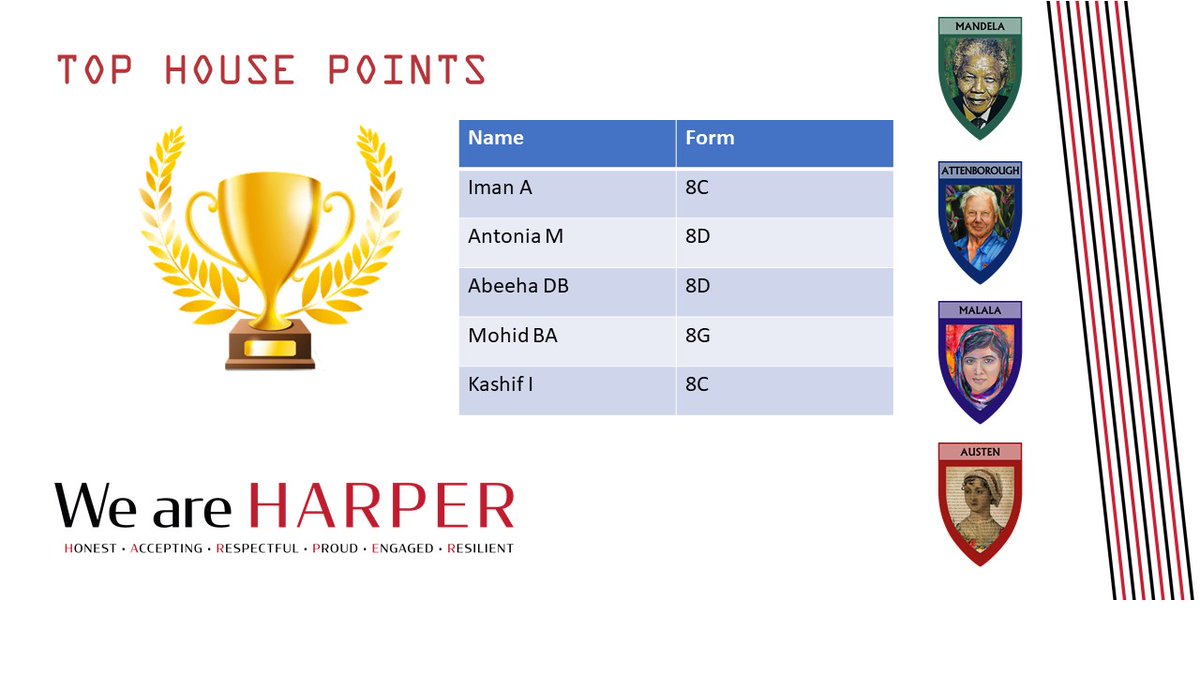 TOP HOUSE POINTS

| Name | Form |
|---|---|
| Iman A | 8C |
| Antonia M | 8D |
| Abeeha DB | 8D |
| Mohid BA | 8G |
| Kashif I | 8C |

We are HARPER

HONEST • ACCEPTING • RESPECTFUL • PROUD • ENGAGED • RESILIENT

MANDELA

ATTENBOROUGH

MALALA

AUSTEN